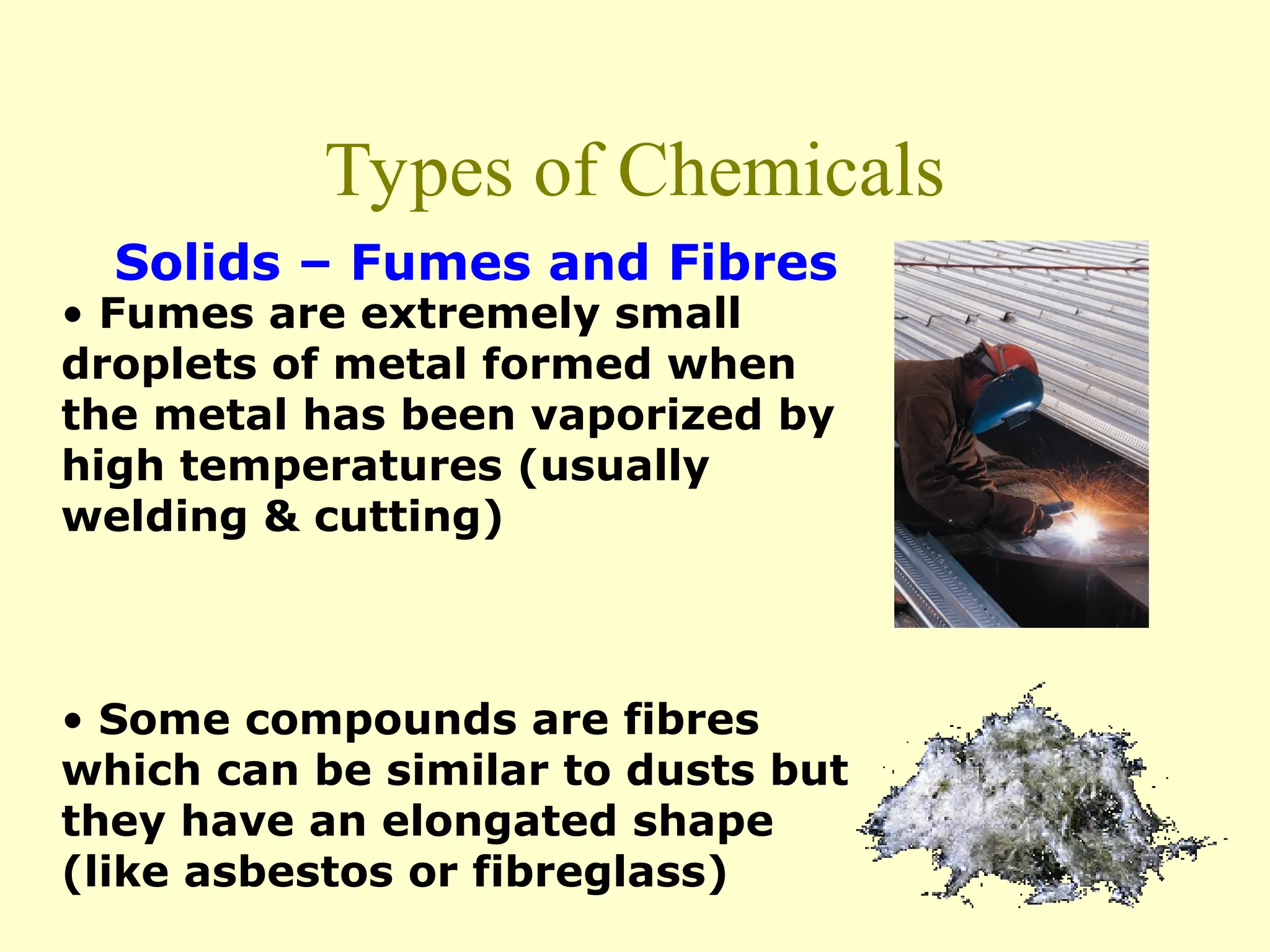 Types of Chemicals

Solids – Fumes and Fibres

• Fumes are extremely small droplets of metal formed when the metal has been vaporized by high temperatures (usually welding & cutting)

• Some compounds are fibres which can be similar to dusts but they have an elongated shape (like asbestos or fibreglass)